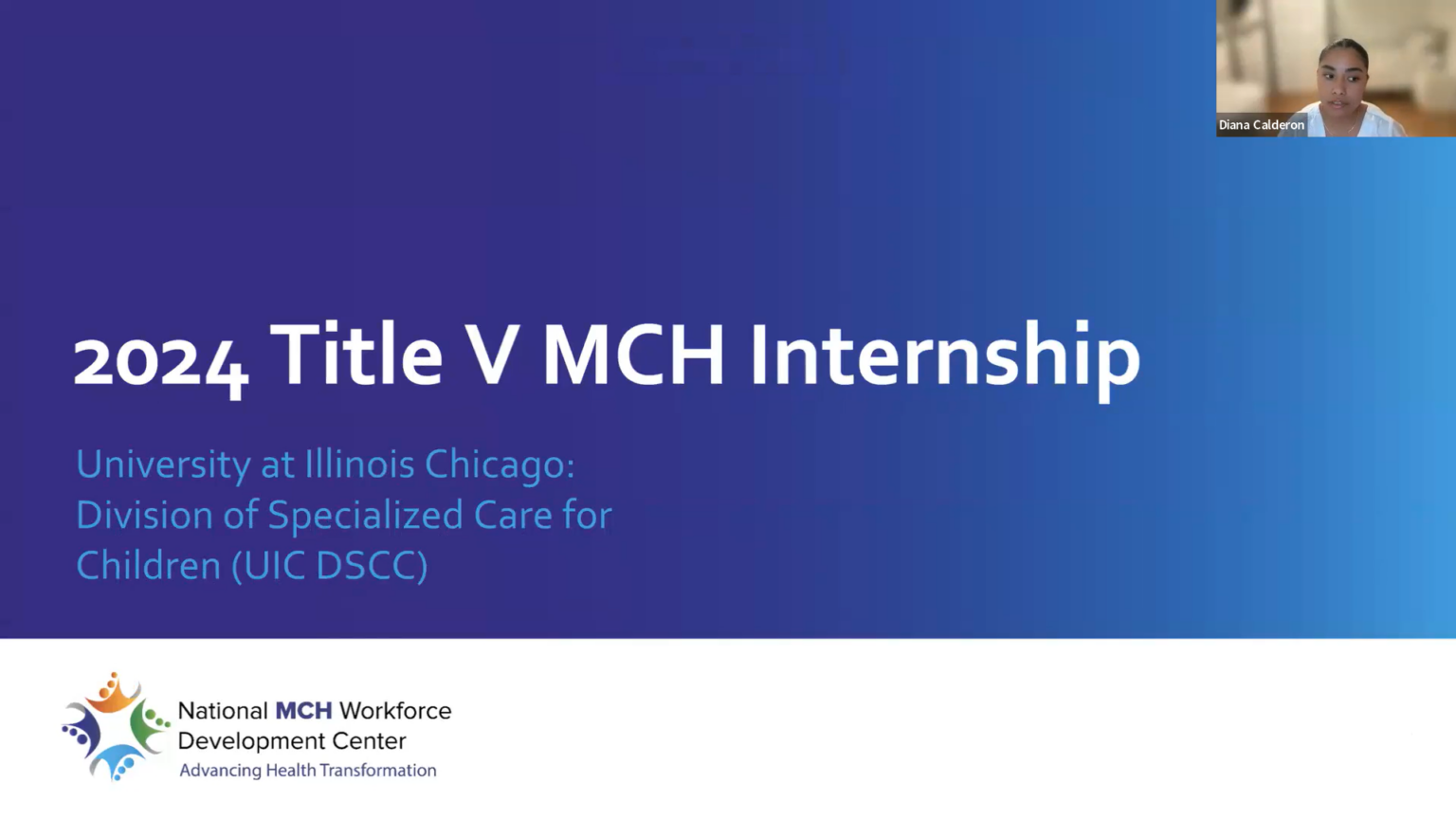 Diana Calderon

2024 Title V MCH Internship

University at Illinois Chicago: Division of Specialized Care for Children (UIC DSCC)

National MCH Workforce Development Center
Advancing Health Transformation